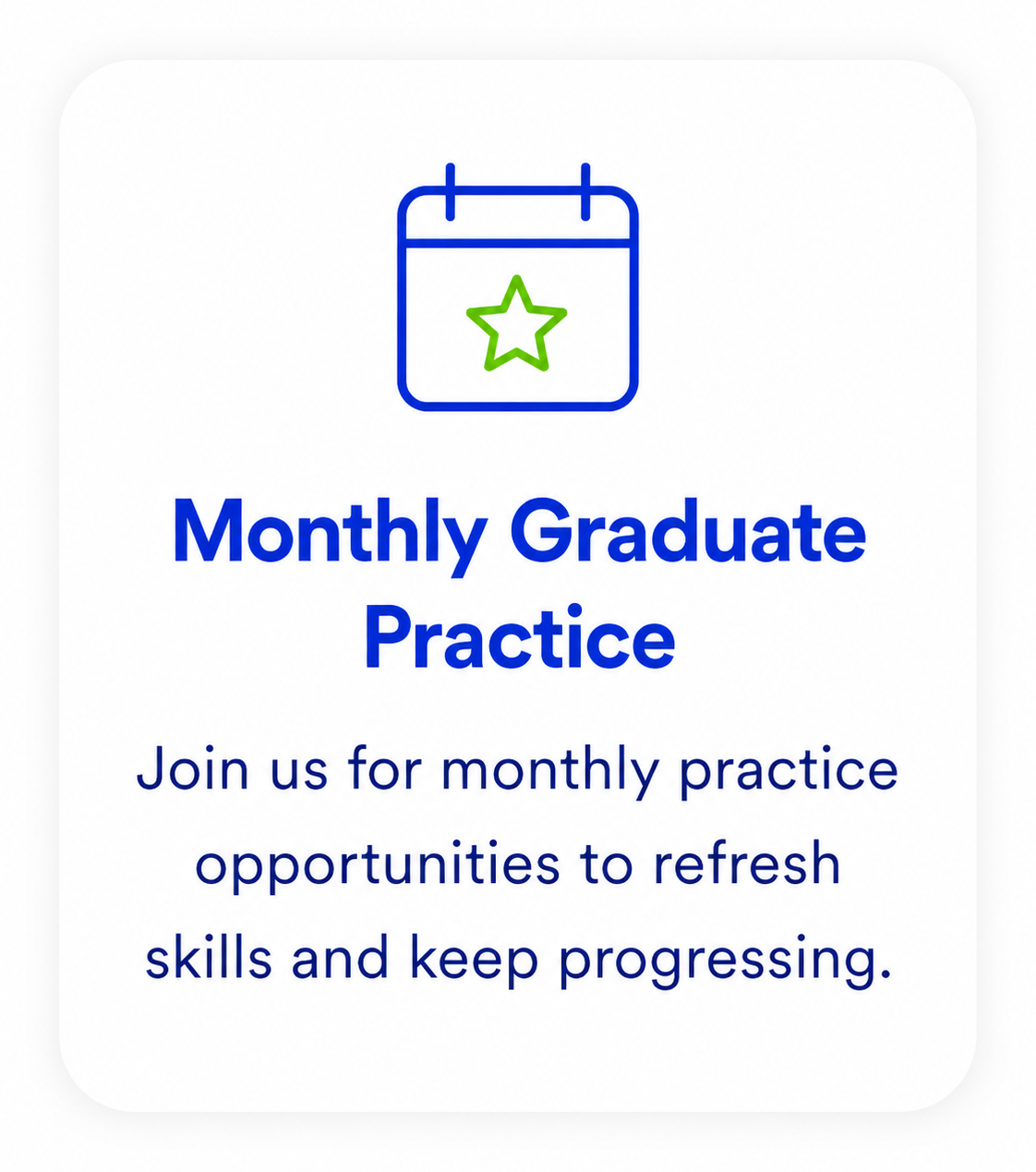 Monthly Graduate Practice

Join us for monthly practice opportunities to refresh skills and keep progressing.